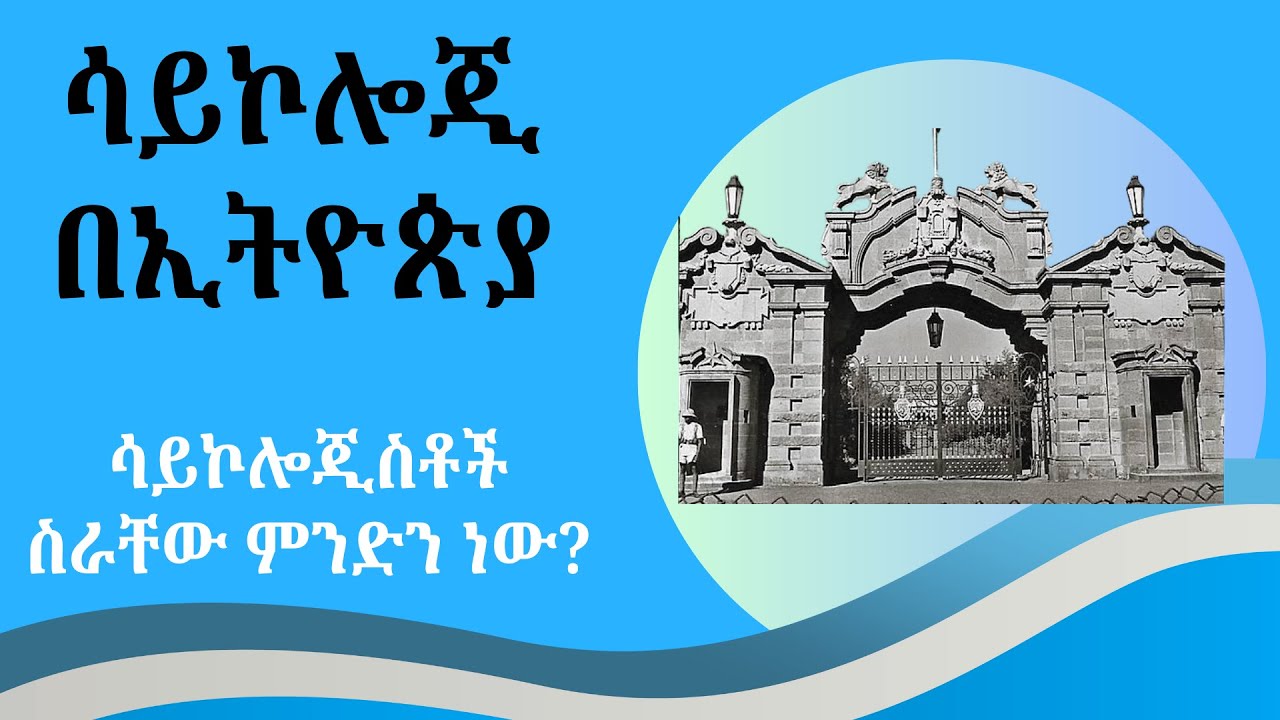 ሳይኮሎጂ በኢትዮጵያ

ሳይኮሎጂስቶች ስራቸው ምንድን ነው?